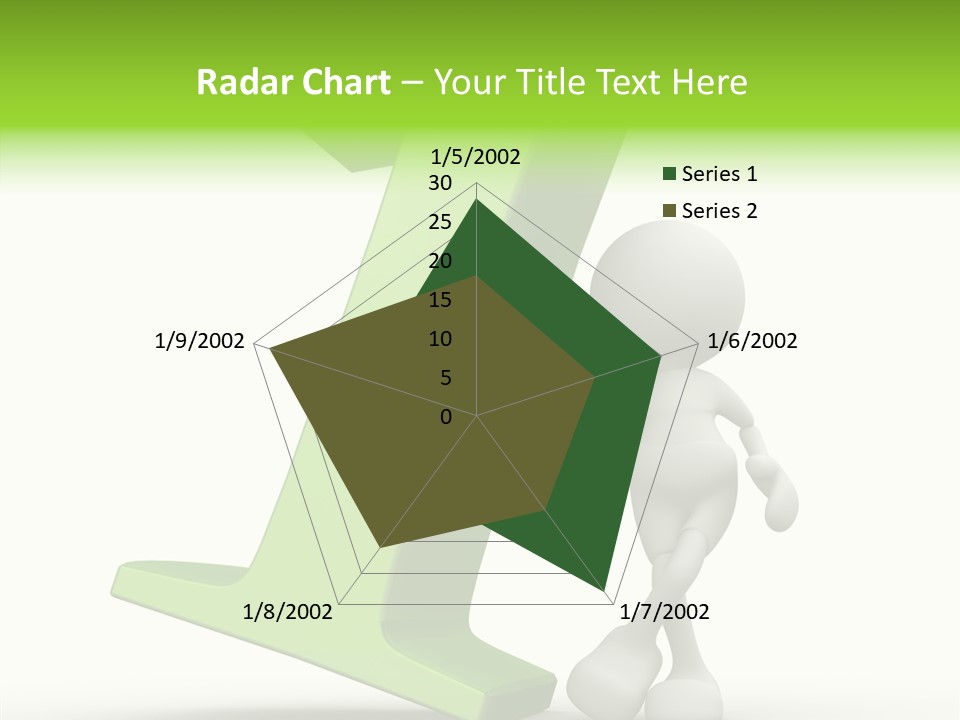 Radar Chart – Your Title Text Here

1/5/2002
30
25
20
15
10
5
0
1/6/2002
1/7/2002
1/8/2002
1/9/2002

Series 1
Series 2